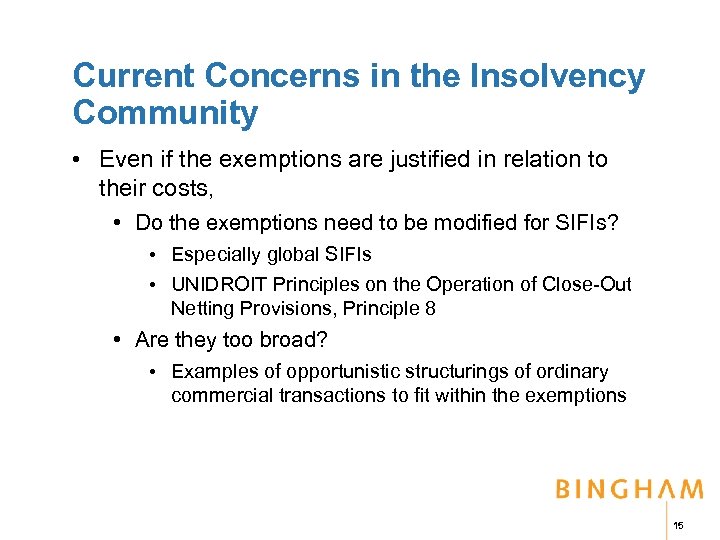 Current Concerns in the Insolvency Community

• Even if the exemptions are justified in relation to their costs,

• Do the exemptions need to be modified for SIFIs?

• Especially global SIFIs

• UNIDROIT Principles on the Operation of Close-Out Netting Provisions, Principle 8

• Are they too broad?

• Examples of opportunistic structurings of ordinary commercial transactions to fit within the exemptions

BINGHAM

15